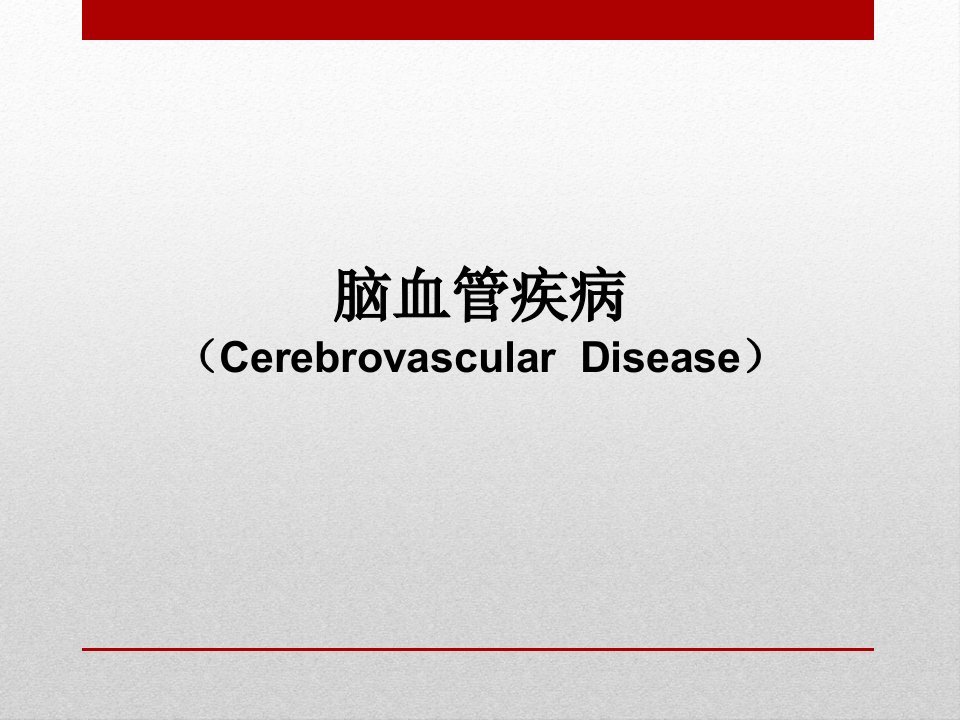 脑血管疾病
（Cerebrovascular Disease）